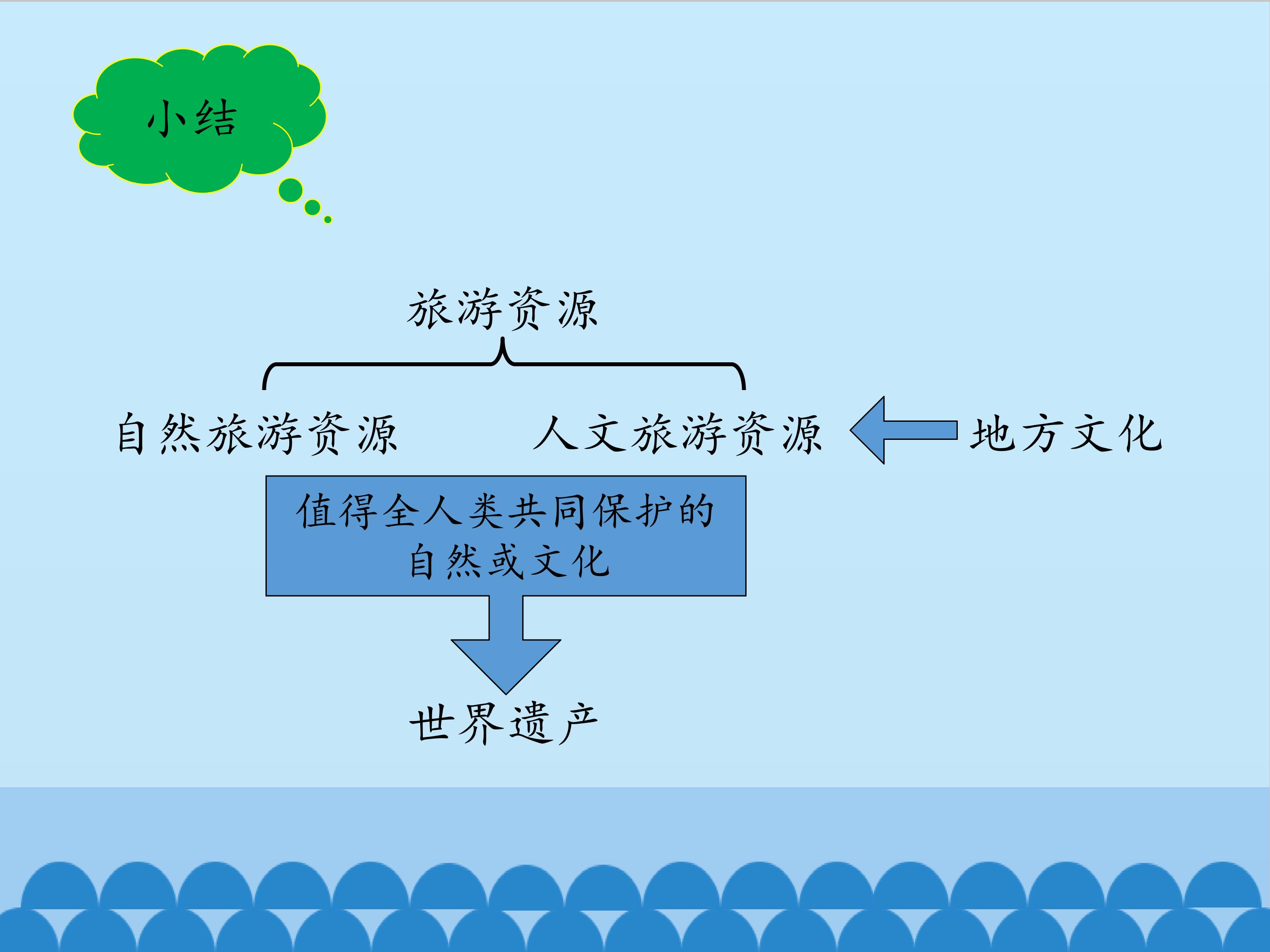 小结

旅游资源

自然旅游资源 人文旅游资源 地方文化

值得全人类共同保护的自然或文化

世界遗产